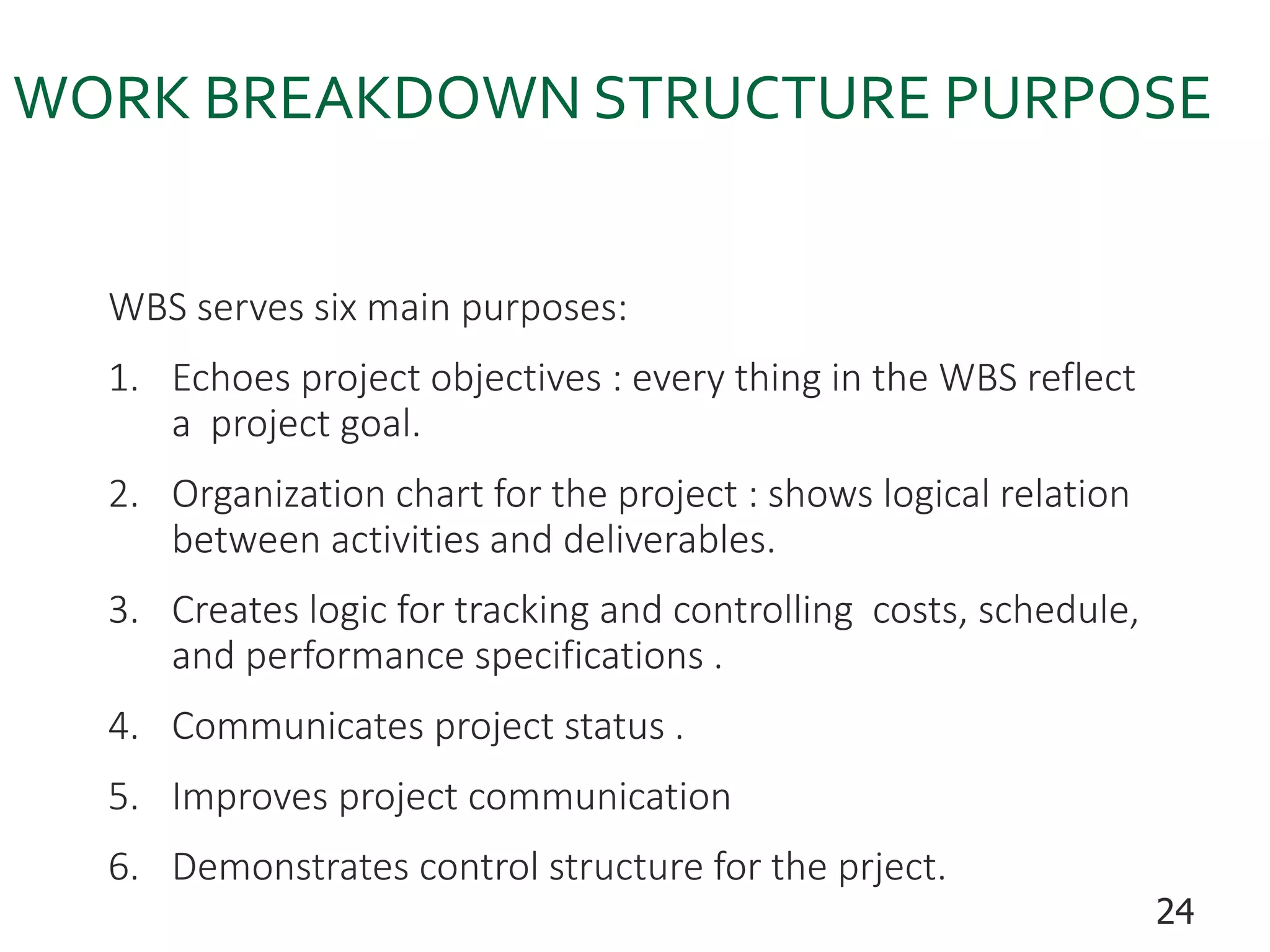 WORK BREAKDOWN STRUCTURE PURPOSE

WBS serves six main purposes:

1. Echoes project objectives : every thing in the WBS reflect a project goal.

2. Organization chart for the project : shows logical relation between activities and deliverables.

3. Creates logic for tracking and controlling costs, schedule, and performance specifications .

4. Communicates project status .

5. Improves project communication

6. Demonstrates control structure for the prject.

24